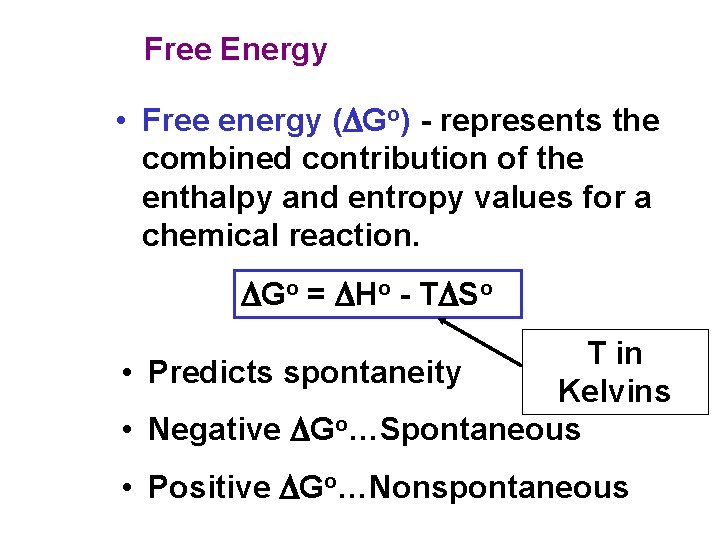 Free Energy

• Free energy ($\Delta G^o$) - represents the combined contribution of the enthalpy and entropy values for a chemical reaction.

$\Delta G^o = \Delta H^o - T\Delta S^o$

T in Kelvins

• Predicts spontaneity

• Negative $\Delta G^o$…Spontaneous

• Positive $\Delta G^o$…Nonspontaneous